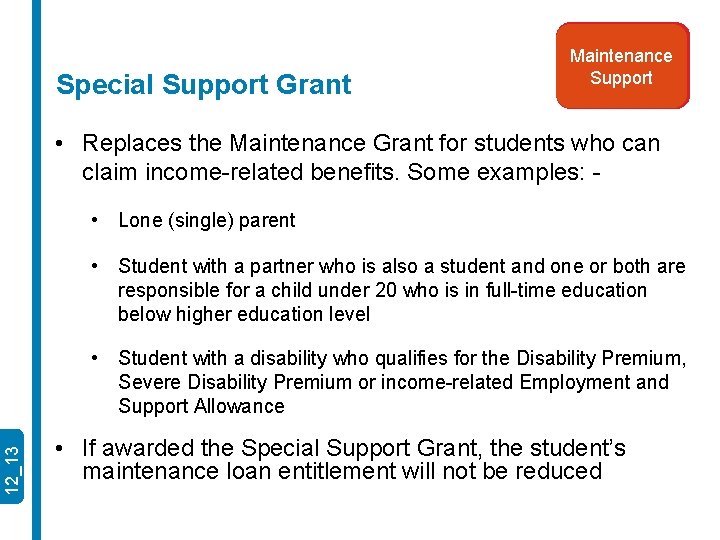 Maintenance Support

Special Support Grant

• Replaces the Maintenance Grant for students who can claim income-related benefits. Some examples: -

• Lone (single) parent

• Student with a partner who is also a student and one or both are responsible for a child under 20 who is in full-time education below higher education level

• Student with a disability who qualifies for the Disability Premium, Severe Disability Premium or income-related Employment and Support Allowance

• If awarded the Special Support Grant, the student's maintenance loan entitlement will not be reduced

12_13